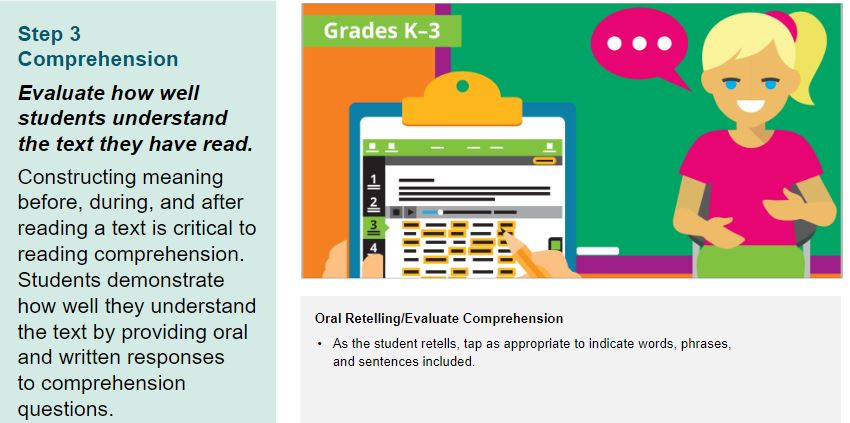 Step 3
Comprehension

Evaluate how well students understand the text they have read.

Constructing meaning before, during, and after reading a text is critical to reading comprehension. Students demonstrate how well they understand the text by providing oral and written responses to comprehension questions.

Grades K–3

1
2
3
4

Oral Retelling/Evaluate Comprehension

• As the student retells, tap as appropriate to indicate words, phrases, and sentences included.